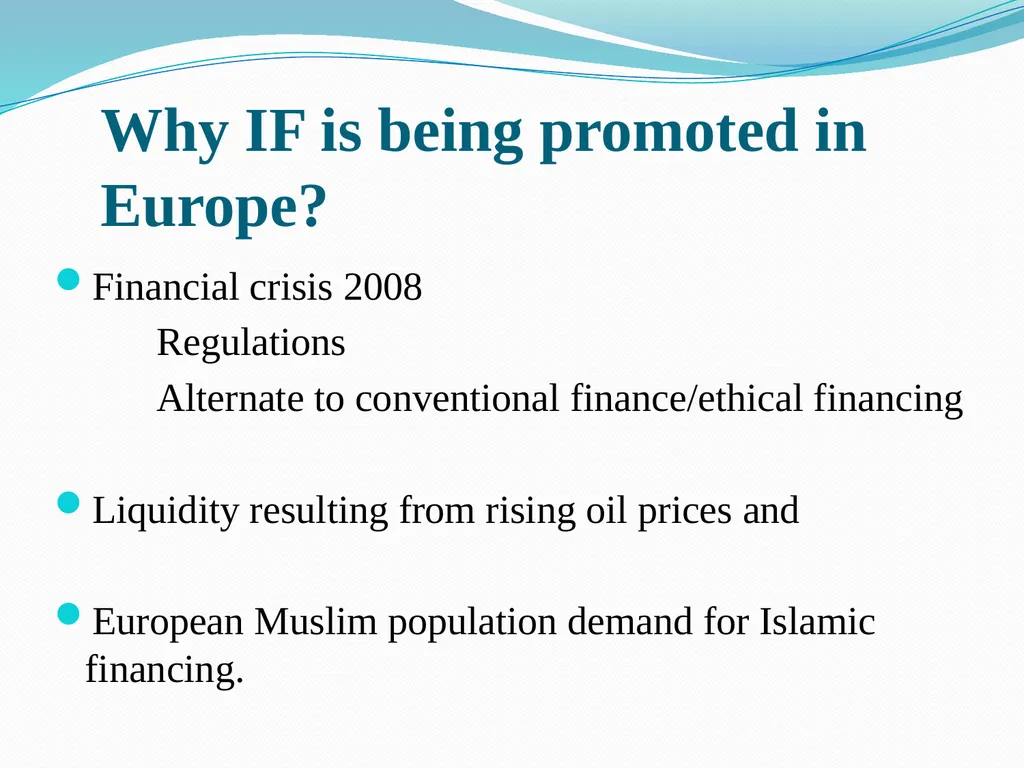 Why IF is being promoted in Europe?

Financial crisis 2008

Regulations

Alternate to conventional finance/ethical financing

Liquidity resulting from rising oil prices and

European Muslim population demand for Islamic financing.